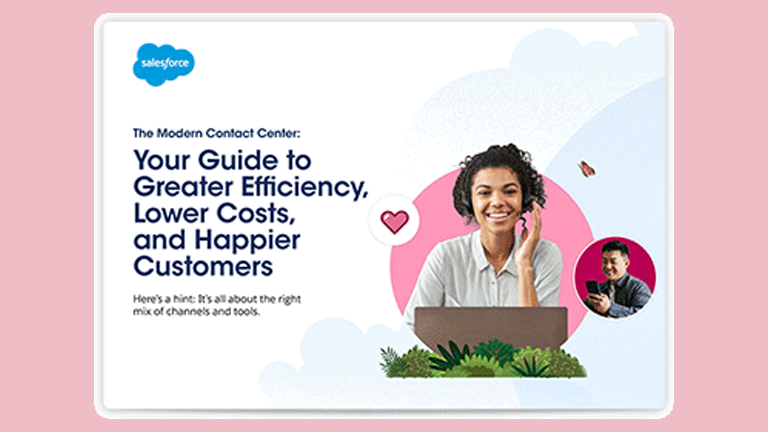 salesforce

The Modern Contact Center:

Your Guide to Greater Efficiency, Lower Costs, and Happier Customers

Here's a hint: It's all about the right mix of channels and tools.